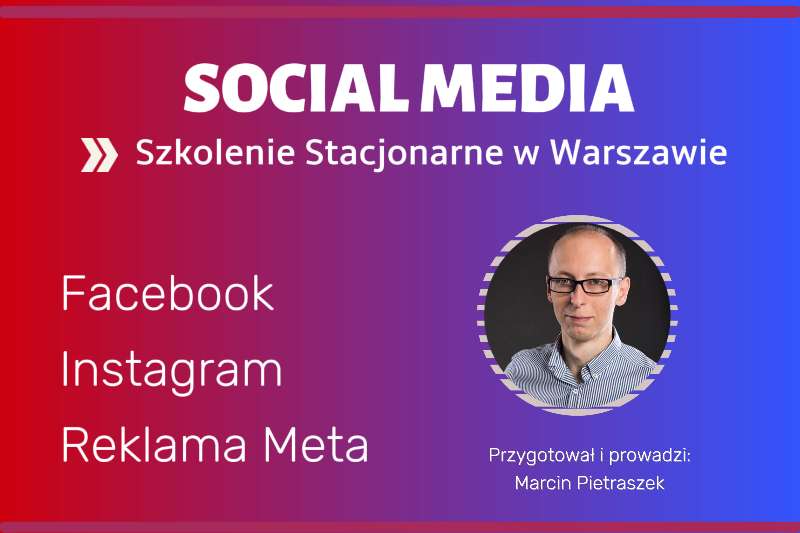 SOCIAL MEDIA

Szkolenie Stacjonarne w Warszawie

Facebook
Instagram
Reklama Meta

Przygotował i prowadzi:
Marcin Pietraszek